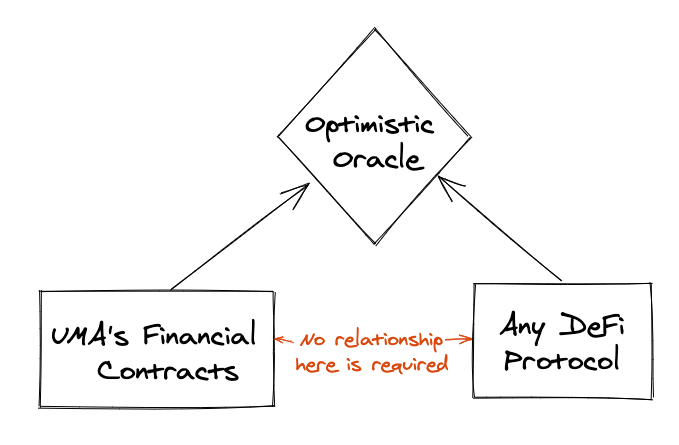 Optimistic Oracle

UMA's Financial Contracts

No relationship here is required

Any DeFi Protocol